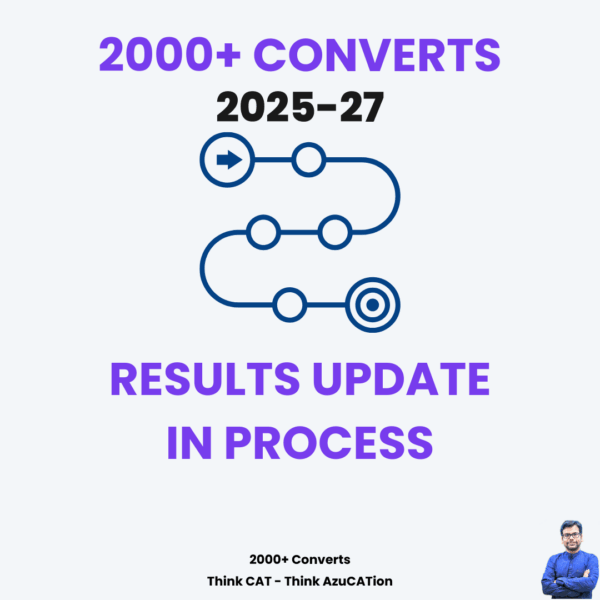 2000+ CONVERTS
2025-27

RESULTS UPDATE IN PROCESS

2000+ Converts
Think CAT - Think AzuCATion